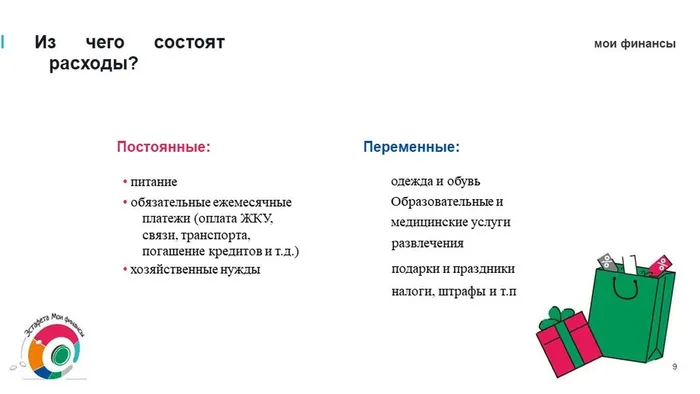 Из чего состоят расходы?

мои финансы

Постоянные:

• питание
• обязательные ежемесячные платежи (оплата ЖКУ, связи, транспорта, погашение кредитов и т.д.)
• хозяйственные нужды

Переменные:

одежда и обувь
Образовательные и медицинские услуги
развлечения
подарки и праздники
налоги, штрафы и т.п

Эстафета Мои финансы

%

%

9